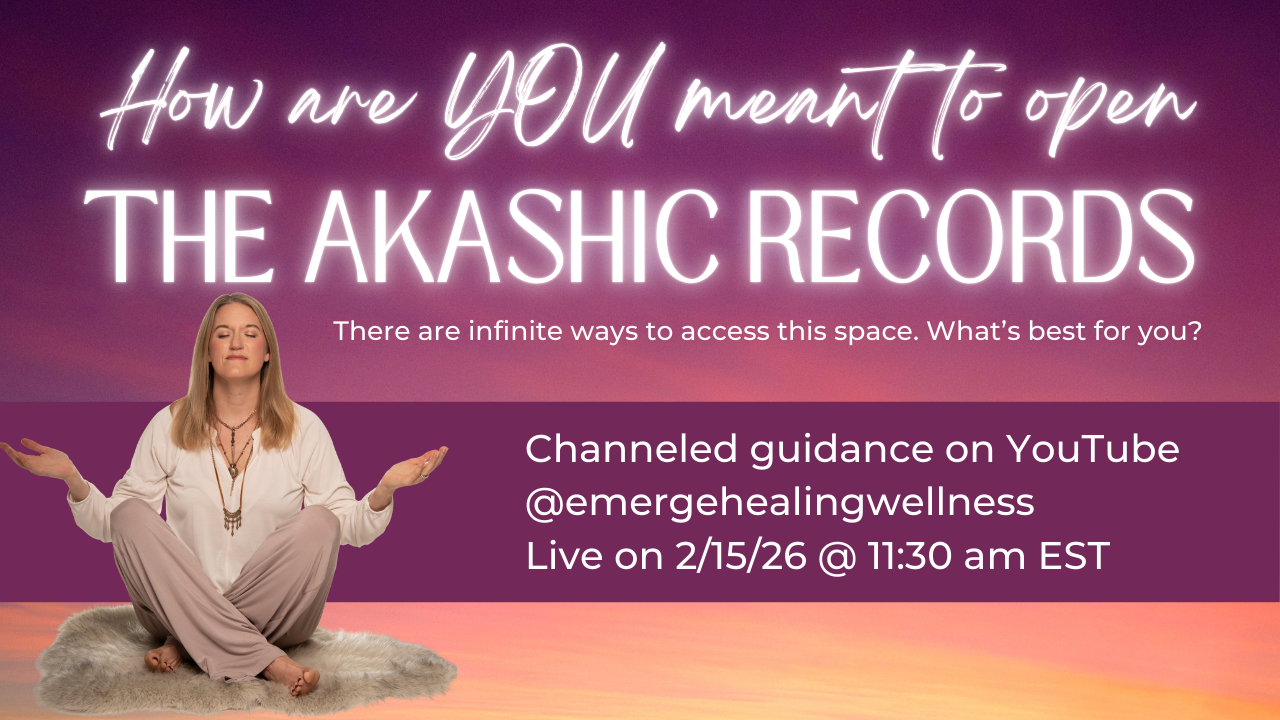 How are YOU meant to open
THE AKASHIC RECORDS

There are infinite ways to access this space. What's best for you?

Channeled guidance on YouTube
@emergehealingwellness
Live on 2/15/26 @ 11:30 am EST